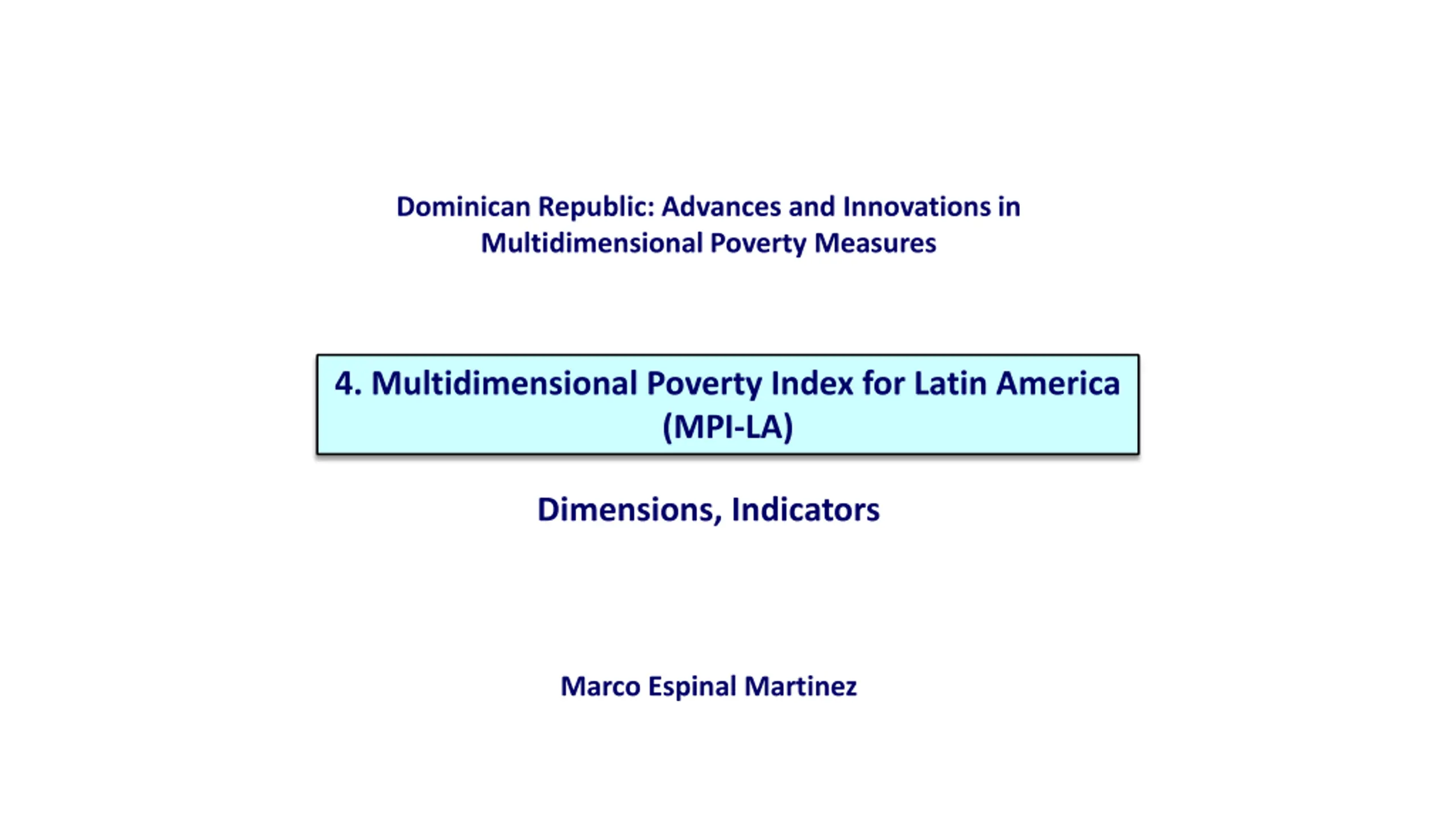 Dominican Republic: Advances and Innovations in Multidimensional Poverty Measures

4. Multidimensional Poverty Index for Latin America (MPI-LA)

Dimensions, Indicators

Marco Espinal Martinez